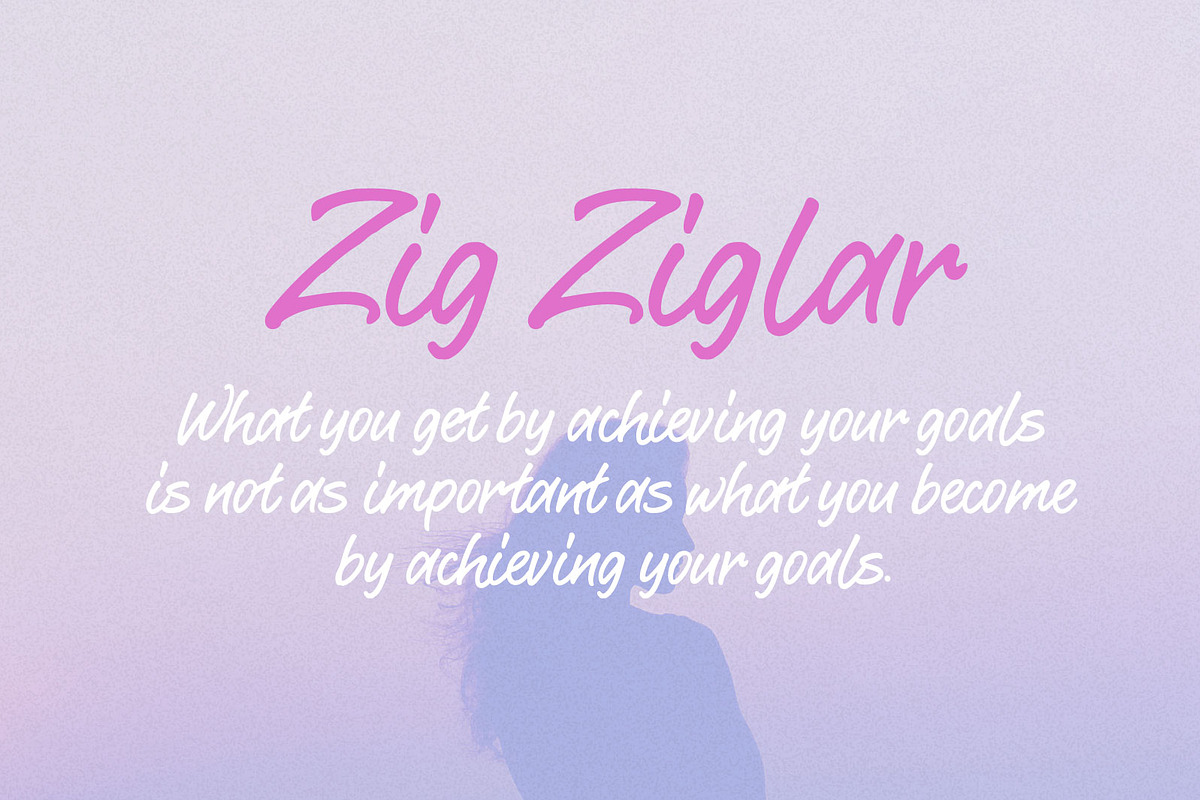 Zig Ziglar

What you get by achieving your goals is not as important as what you become by achieving your goals.